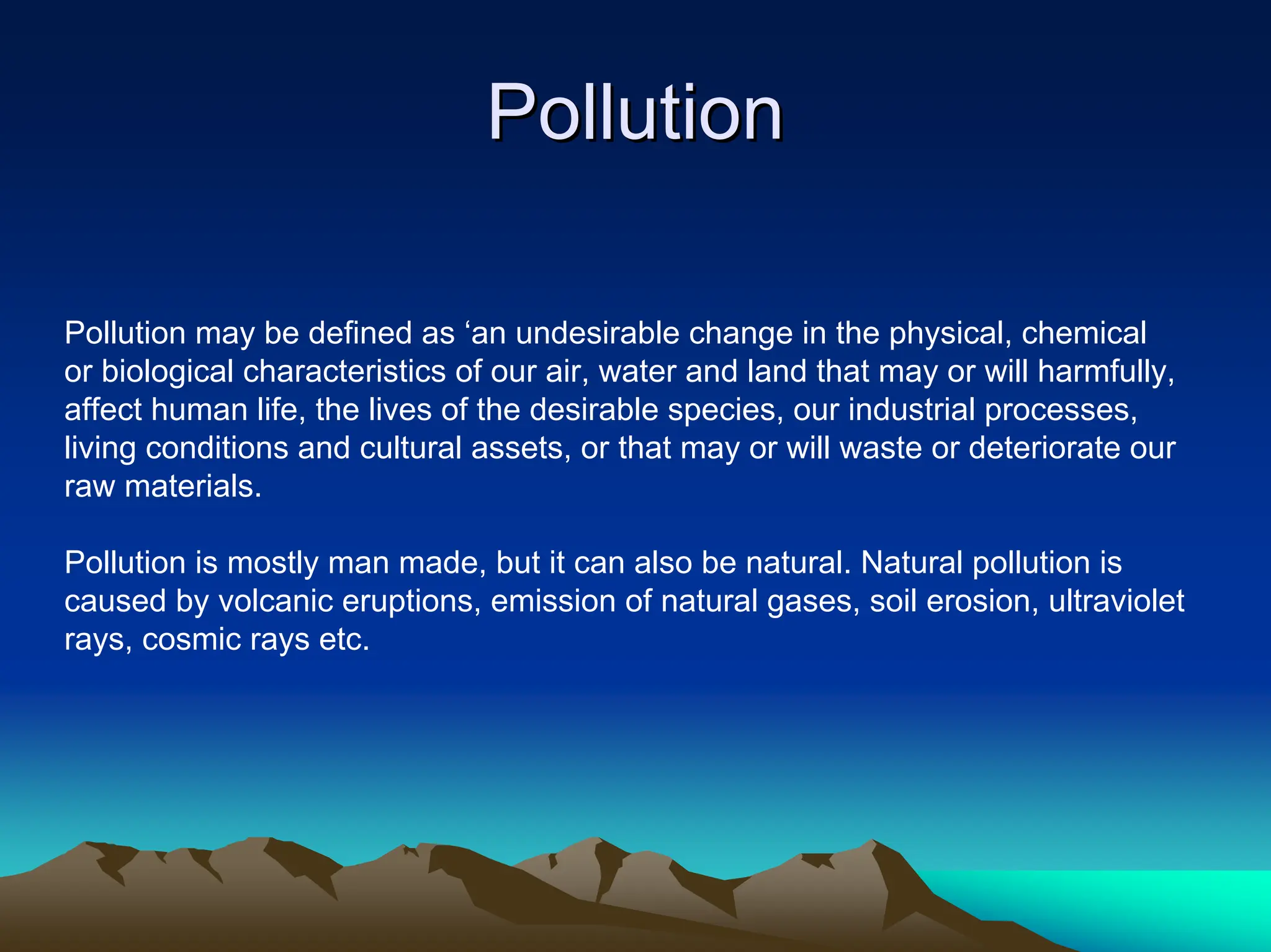 Pollution

Pollution may be defined as ‘an undesirable change in the physical, chemical or biological characteristics of our air, water and land that may or will harmfully, affect human life, the lives of the desirable species, our industrial processes, living conditions and cultural assets, or that may or will waste or deteriorate our raw materials.

Pollution is mostly man made, but it can also be natural. Natural pollution is caused by volcanic eruptions, emission of natural gases, soil erosion, ultraviolet rays, cosmic rays etc.